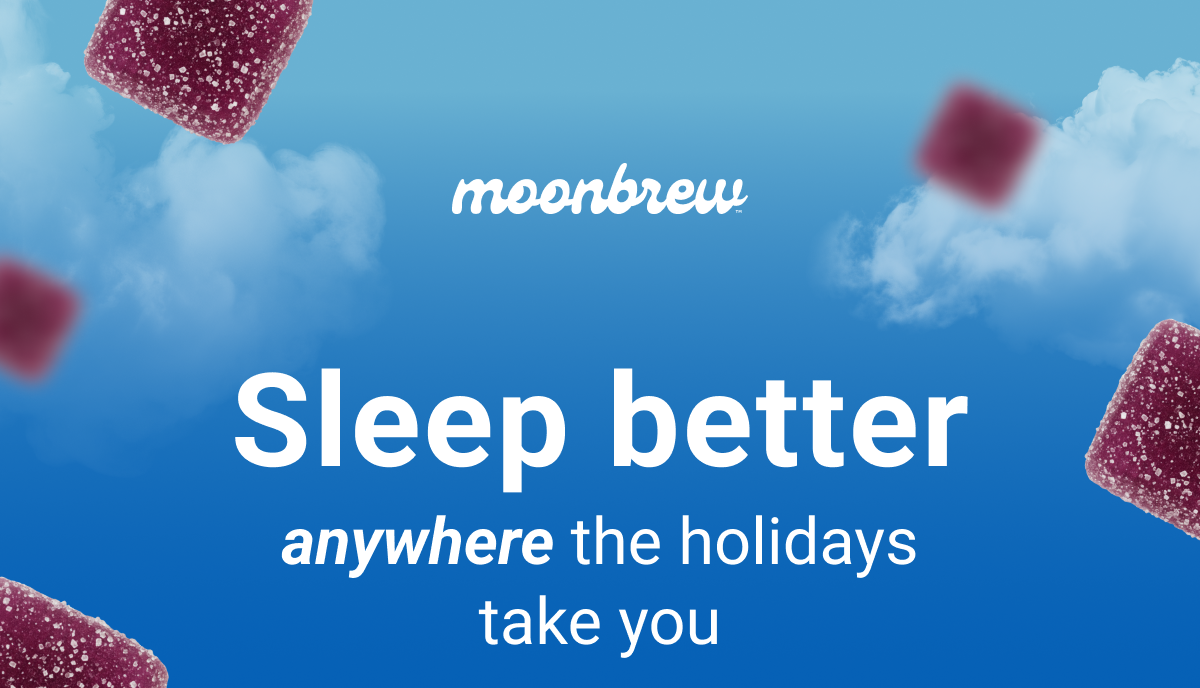 moonbrew™

Sleep better

anywhere the holidays take you